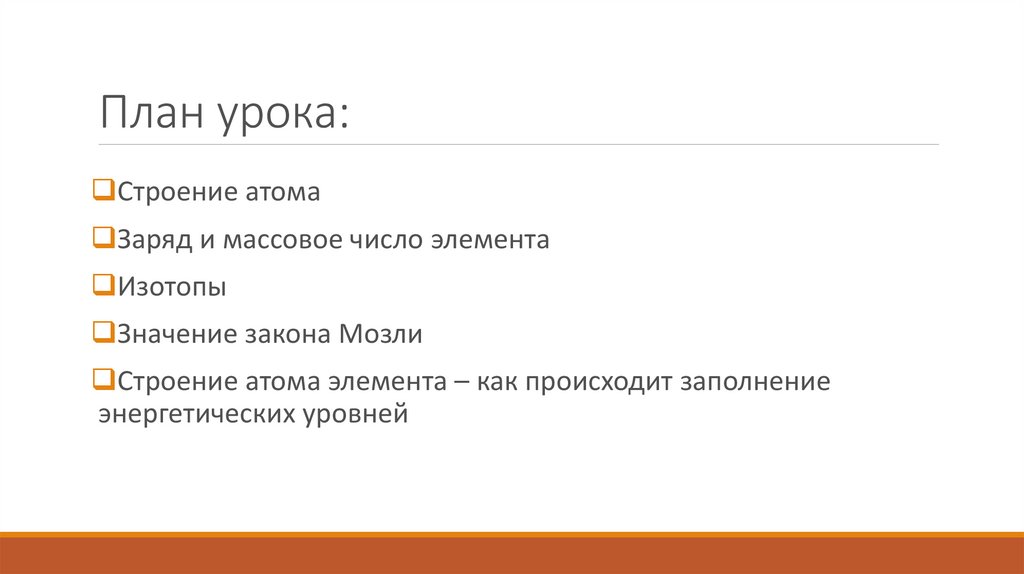 План урока:

❑Строение атома

❑Заряд и массовое число элемента

❑Изотопы

❑Значение закона Мозли

❑Строение атома элемента – как происходит заполнение энергетических уровней